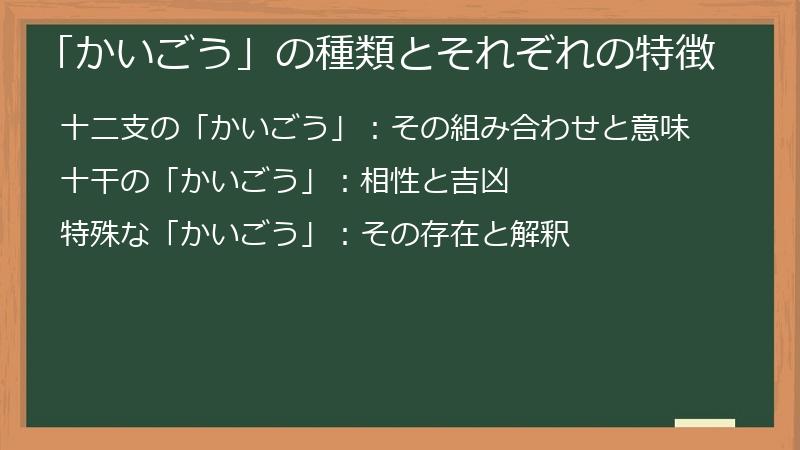 「かいごう」の種類とそれぞれの特徴

十二支の「かいごう」：その組み合わせと意味

十干の「かいごう」：相性と吉凶

特殊な「かいごう」：その存在と解釈